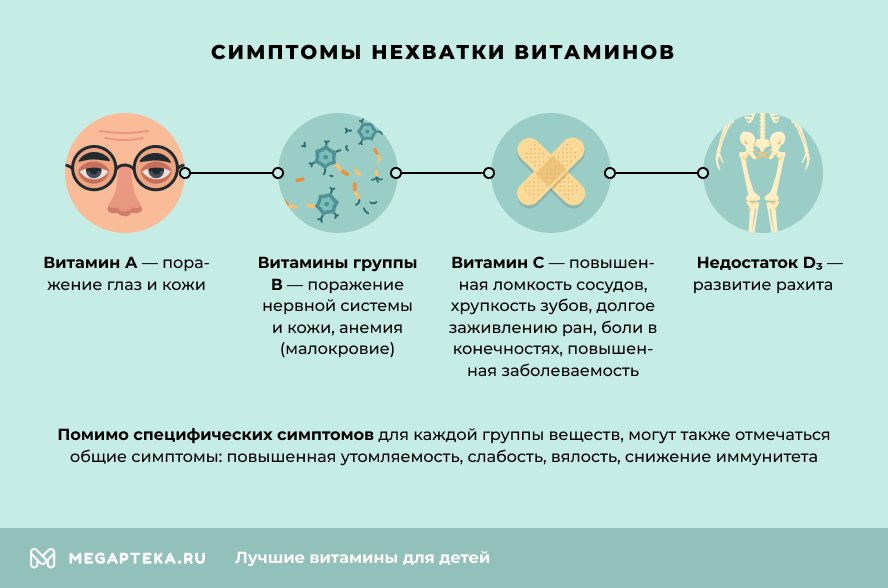 СИМПТОМЫ НЕХВАТКИ ВИТАМИНОВ

Витамин А — поражение глаз и кожи

Витамины группы В — поражение нервной системы и кожи, анемия (малокровие)

Витамин С — повышенная ломкость сосудов, хрупкость зубов, долгое заживлению ран, боли в конечностях, повышенная заболеваемость

Недостаток $D_3$ — развитие рахита

Помимо специфических симптомов для каждой группы веществ, могут также отмечаться общие симптомы: повышенная утомляемость, слабость, вялость, снижение иммунитета

MEGAPTEKA.RU Лучшие витамины для детей